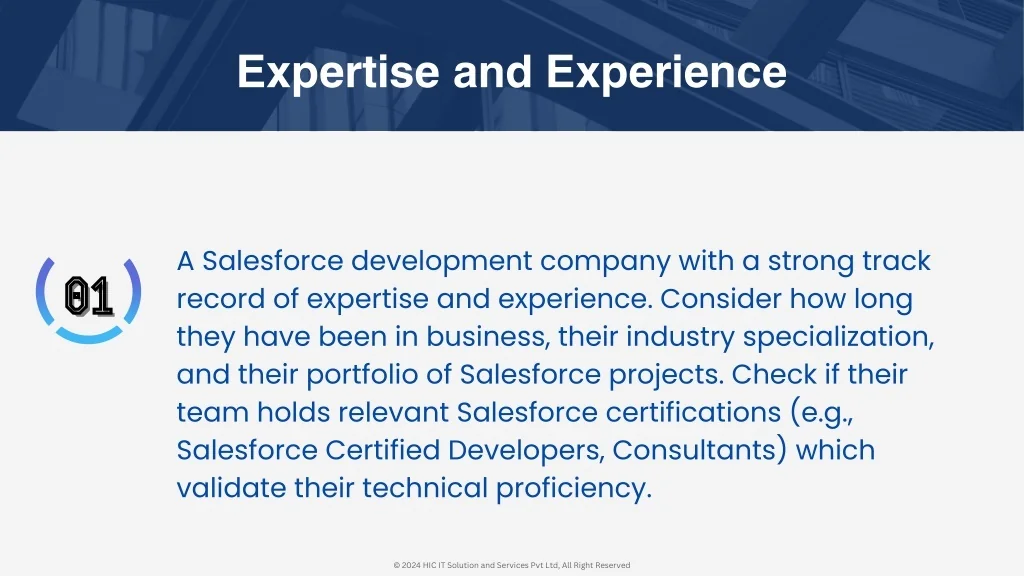 Expertise and Experience

01

A Salesforce development company with a strong track record of expertise and experience. Consider how long they have been in business, their industry specialization, and their portfolio of Salesforce projects. Check if their team holds relevant Salesforce certifications (e.g., Salesforce Certified Developers, Consultants) which validate their technical proficiency.

© 2024 HIC IT Solution and Services Pvt Ltd, All Right Reserved